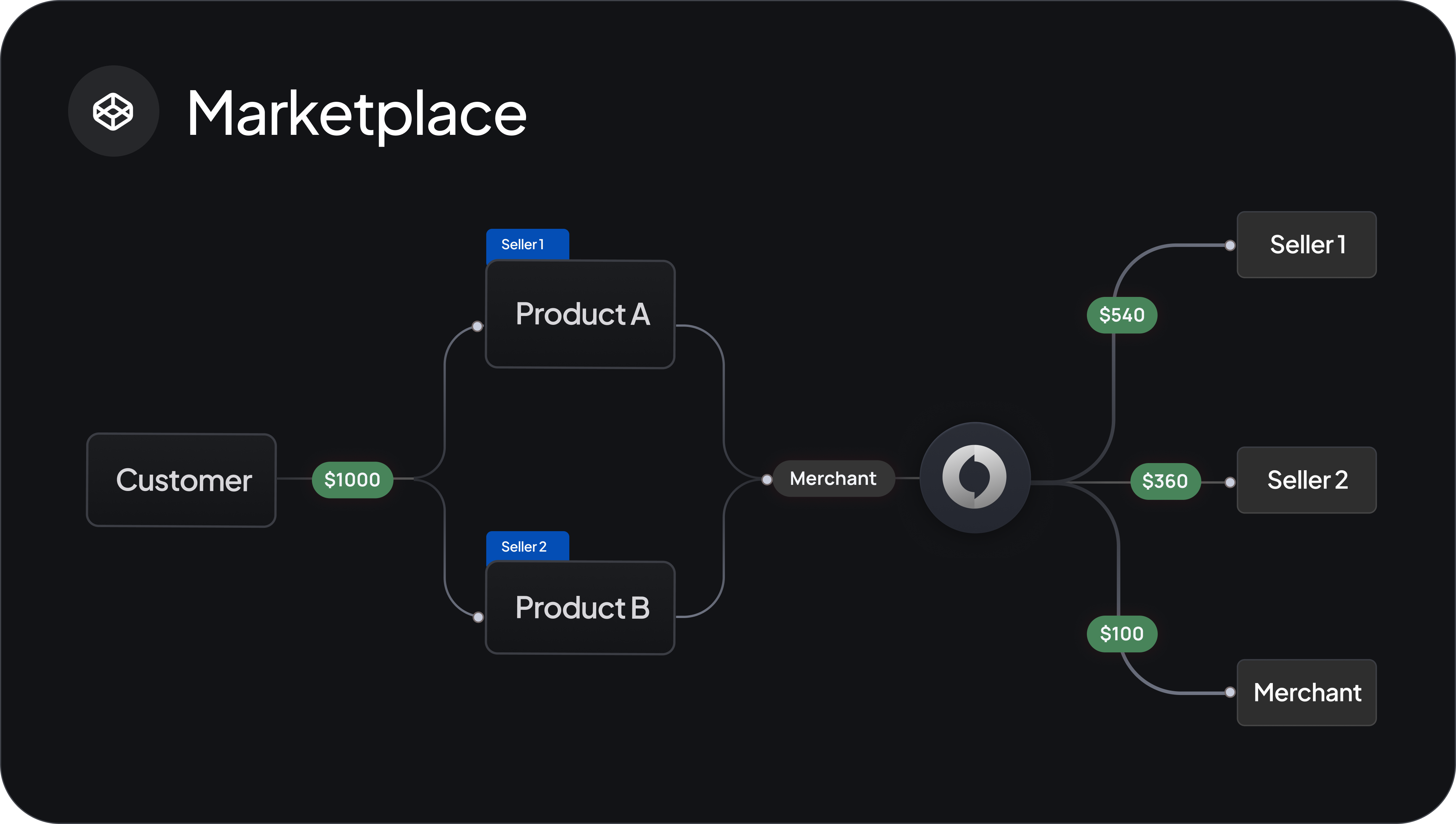 Marketplace

Customer

\$1000

Seller 1

Product A

Seller 2

Product B

Merchant

\$540

Seller 1

\$360

Seller 2

\$100

Merchant